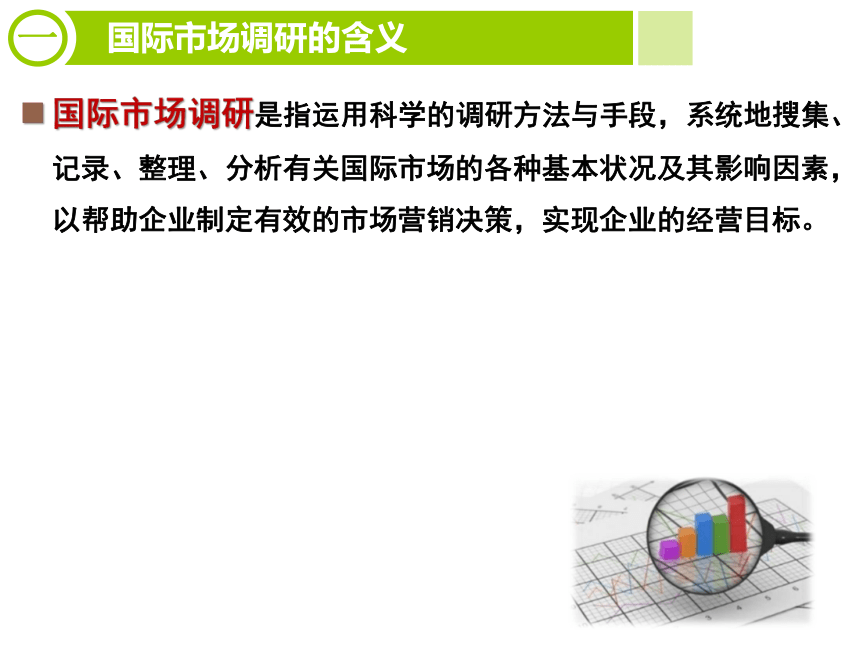 一 国际市场调研的含义

国际市场调研是指运用科学的调研方法与手段，系统地搜集、记录、整理、分析有关国际市场的各种基本状况及其影响因素，以帮助企业制定有效的市场营销决策，实现企业的经营目标。